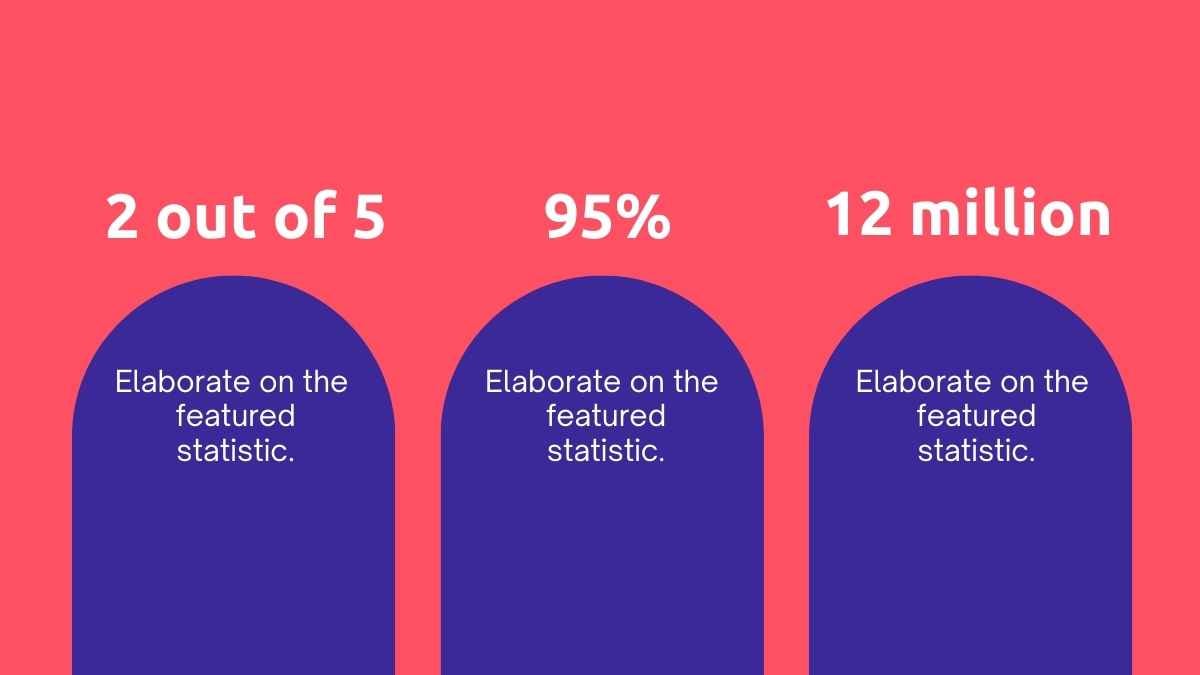 2 out of 5

Elaborate on the featured statistic.

95%

Elaborate on the featured statistic.

12 million

Elaborate on the featured statistic.